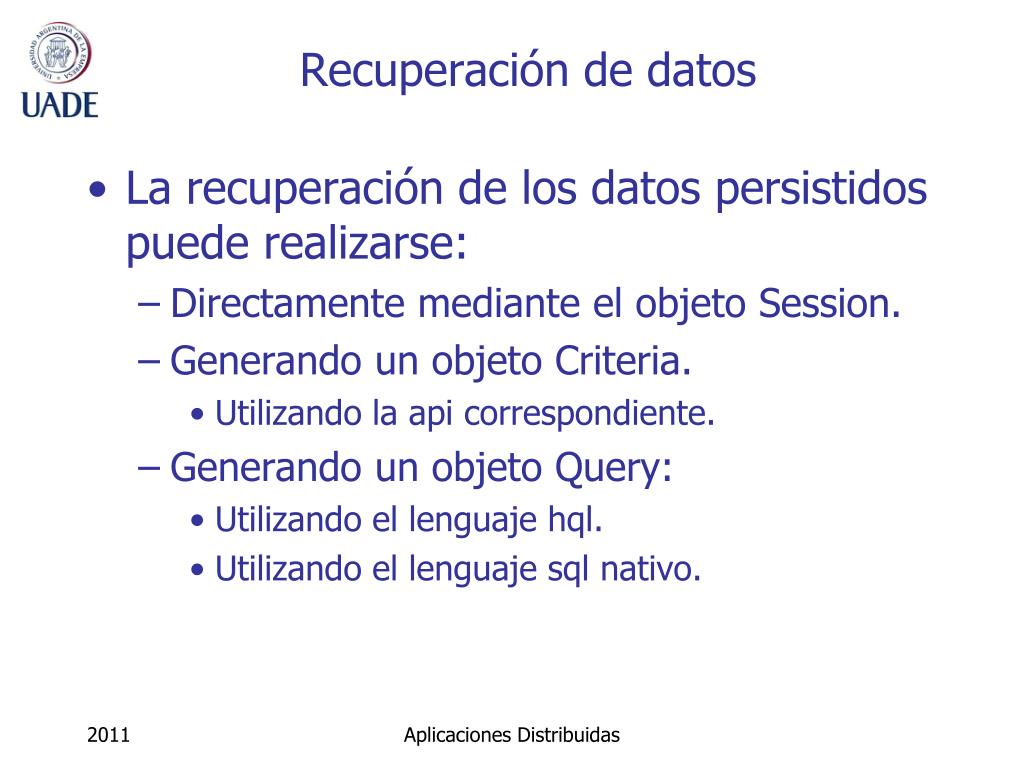 UNIVERSIDAD ARGENTINA DE LA EMPRESA
UADE

Recuperación de datos

• La recuperación de los datos persistidos puede realizarse:
– Directamente mediante el objeto Session.
– Generando un objeto Criteria.
• Utilizando la api correspondiente.
– Generando un objeto Query:
• Utilizando el lenguaje hql.
• Utilizando el lenguaje sql nativo.

2011

Aplicaciones Distribuidas